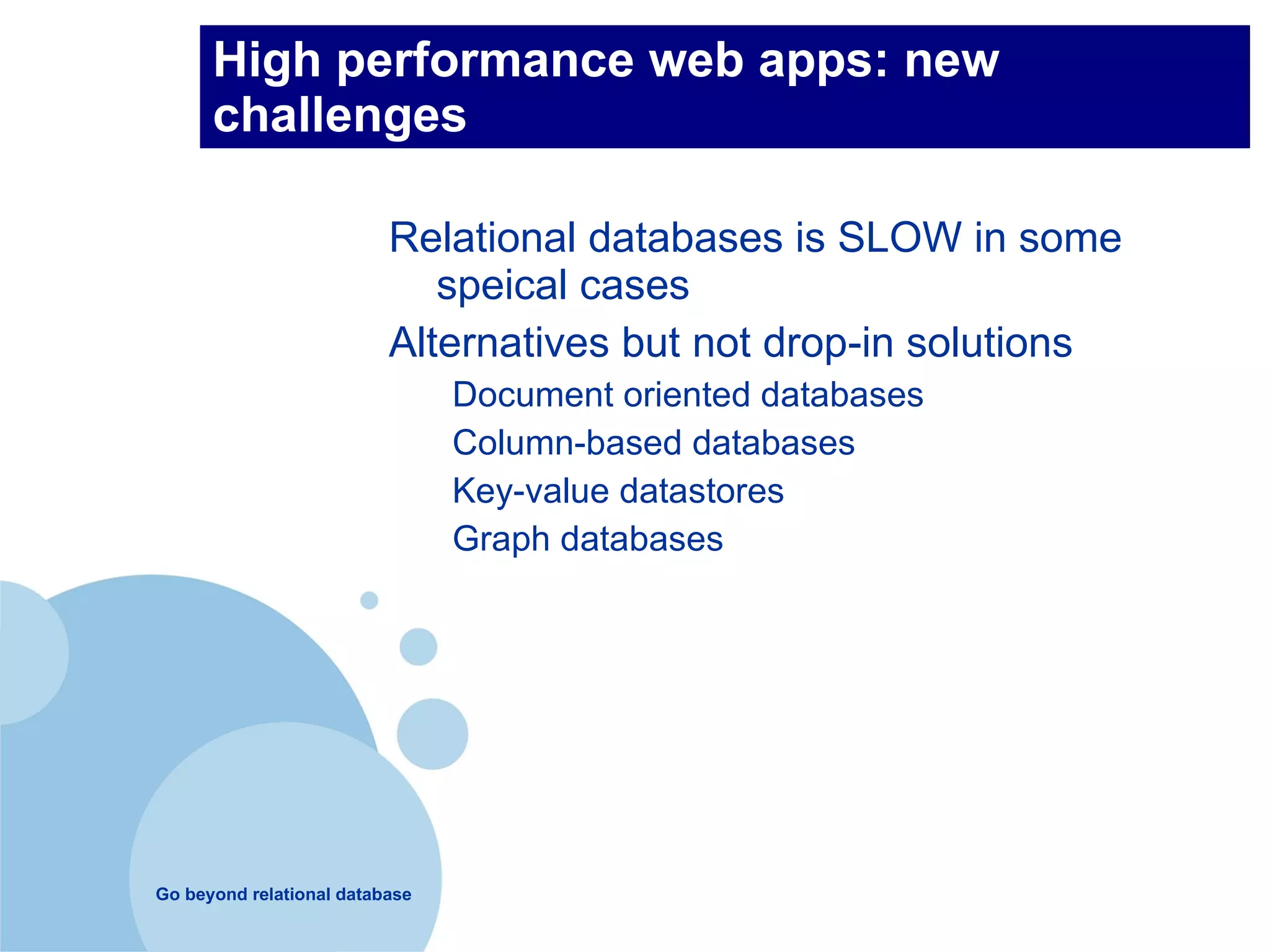 High performance web apps: new challenges

Relational databases is SLOW in some speical cases

Alternatives but not drop-in solutions

Document oriented databases

Column-based databases

Key-value datastores

Graph databases

Go beyond relational database